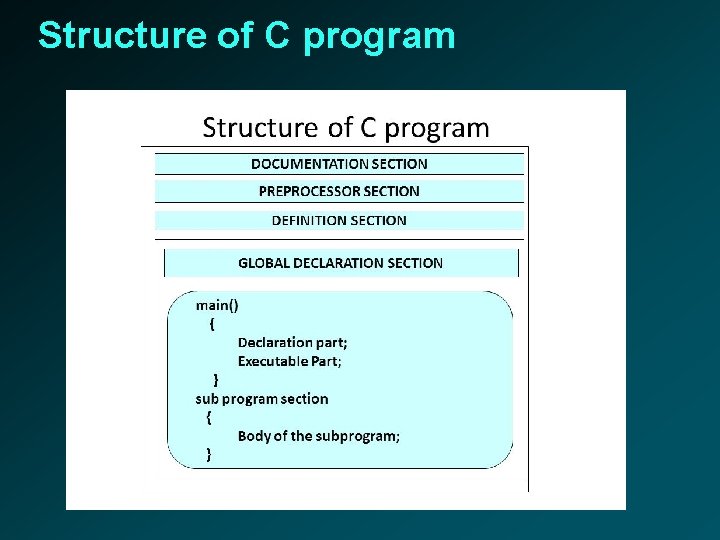 Structure of C program

Structure of C program

DOCUMENTATION SECTION

PREPROCESSOR SECTION

DEFINITION SECTION

GLOBAL DECLARATION SECTION

main()
{
Declaration part;
Executable Part;
}
sub program section
{
Body of the subprogram;
}